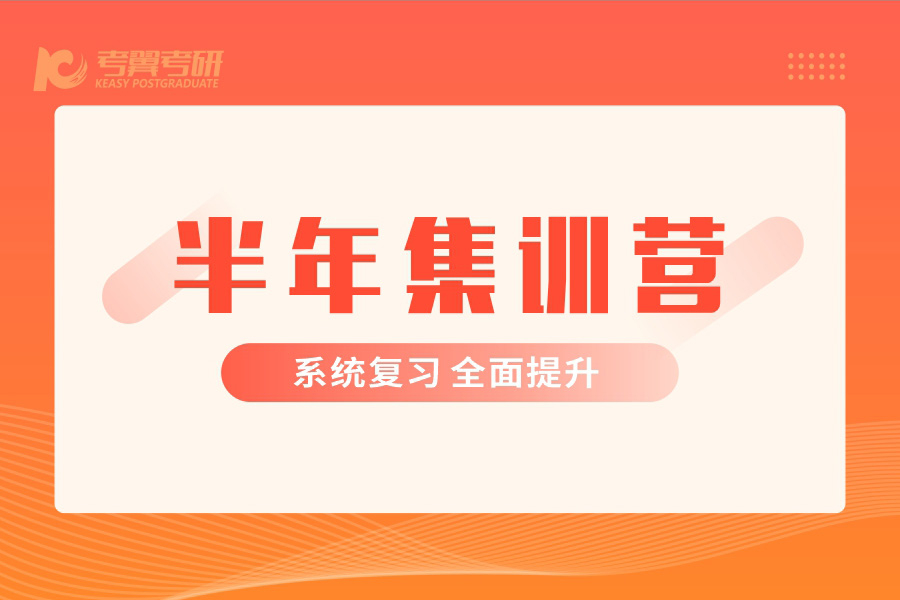 考翼考研
KEASY POSTGRADUATE

半年集训营

系统复习 全面提升